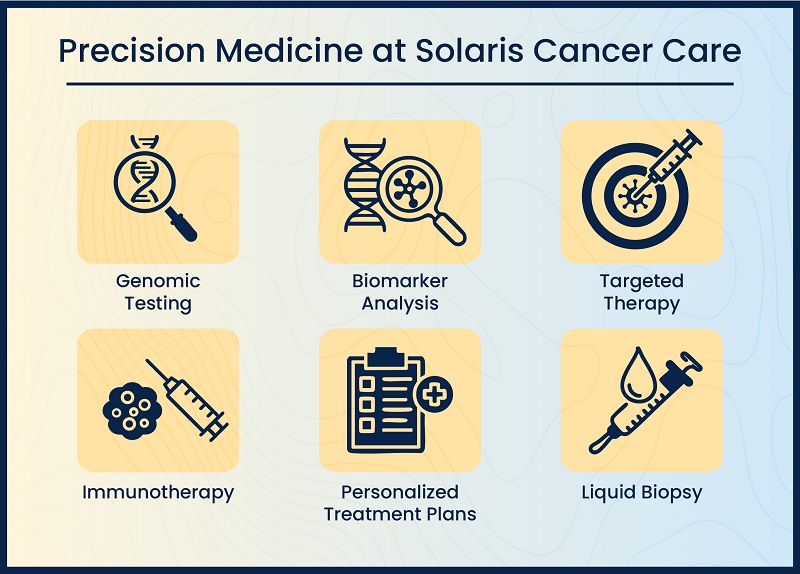 Precision Medicine at Solaris Cancer Care

Genomic Testing

Biomarker Analysis

Targeted Therapy

Immunotherapy

Personalized Treatment Plans

Liquid Biopsy